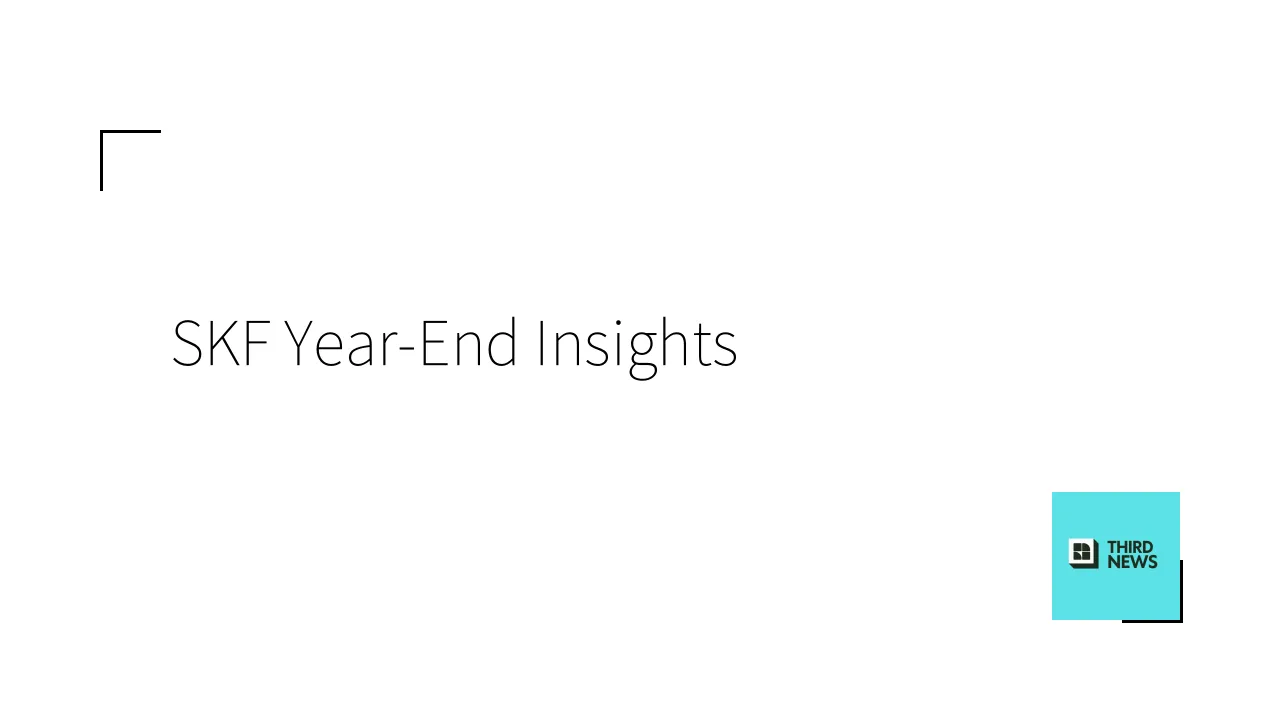 SKF Year-End Insights

THIRD NEWS